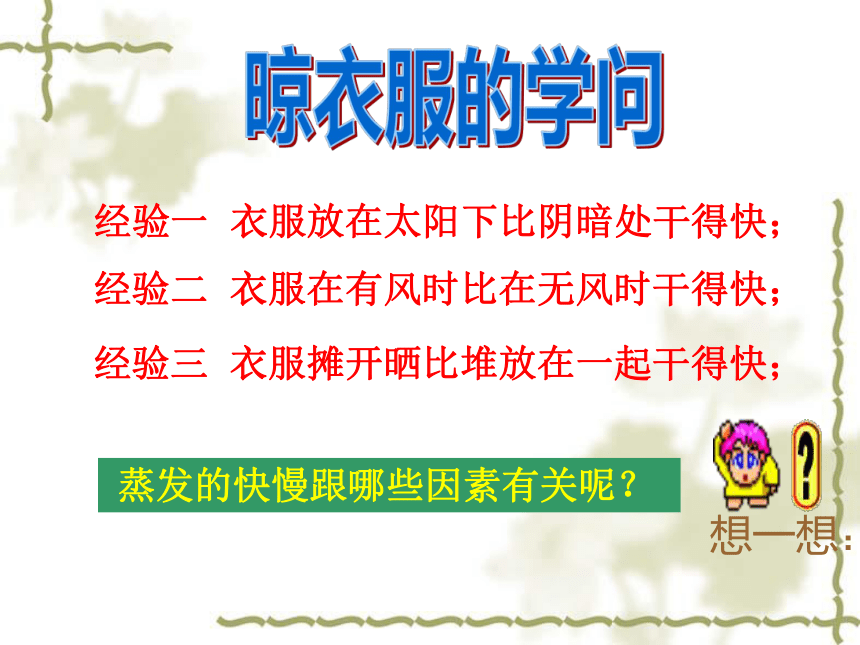 晾衣服的学问

经验一 衣服放在太阳下比阴暗处干得快；

经验二 衣服在有风时比在无风时干得快；

经验三 衣服摊开晒比堆放在一起干得快；

蒸发的快慢跟哪些因素有关呢？

?

想一想：